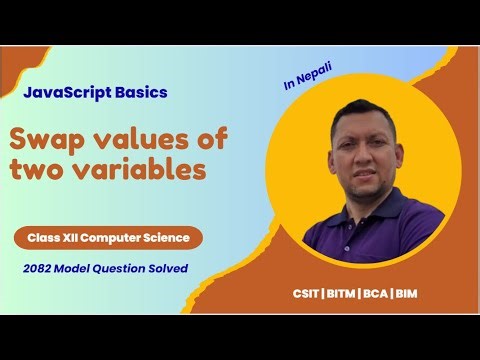 JavaScript Basics

In Nepali

Swap values of two variables

Class XII Computer Science

2082 Model Question Solved

CSIT | BITM | BCA | BIM